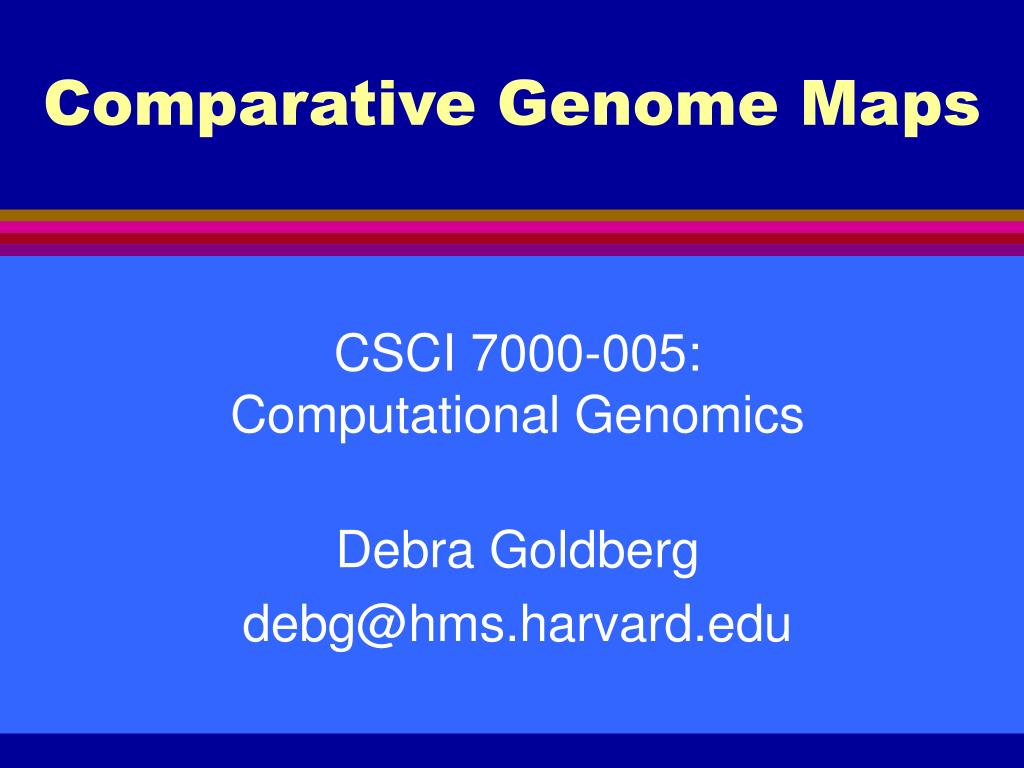 Comparative Genome Maps

CSCI 7000-005:
Computational Genomics

Debra Goldberg
debg@hms.harvard.edu